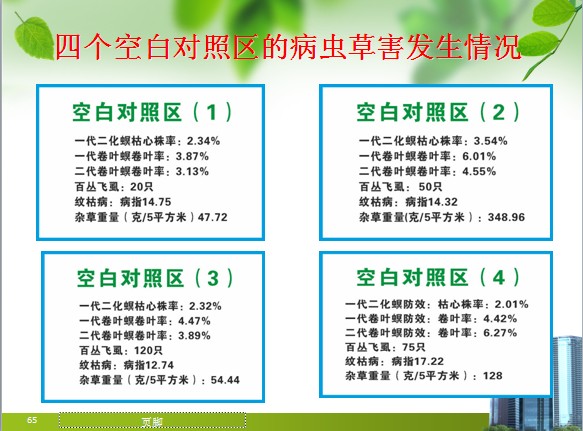 四个空白对照区的病虫草害发生情况

空白对照区（1）

一代二化螟枯心株率：2.34%
一代卷叶螟卷叶率：3.87%
二代卷叶螟卷叶率：3.13%
百丛飞虱：20只
纹枯病：病指14.75
杂草重量（克/5平方米）47.72

空白对照区（2）

一代二化螟枯心株率：3.54%
一代卷叶螟卷叶率：6.01%
二代卷叶螟卷叶率：4.55%
百丛飞虱：50只
纹枯病：病指14.32
杂草重量(克/5平方米）：348.96

空白对照区（3）

一代二化螟枯心株率：2.32%
一代卷叶螟卷叶率：4.47%
二代卷叶螟卷叶率：3.89%
百丛飞虱：120只
纹枯病：病指12.74
杂草重量（克/5平方米）：54.44

空白对照区（4）

一代二化螟防效：枯心株率：2.01%
一代卷叶螟防效：卷叶率：4.42%
二代卷叶螟防效：卷叶率：6.27%
百丛飞虱：75只
纹枯病：病指17.22
杂草重量（克/5平方米）：128

65

页脚